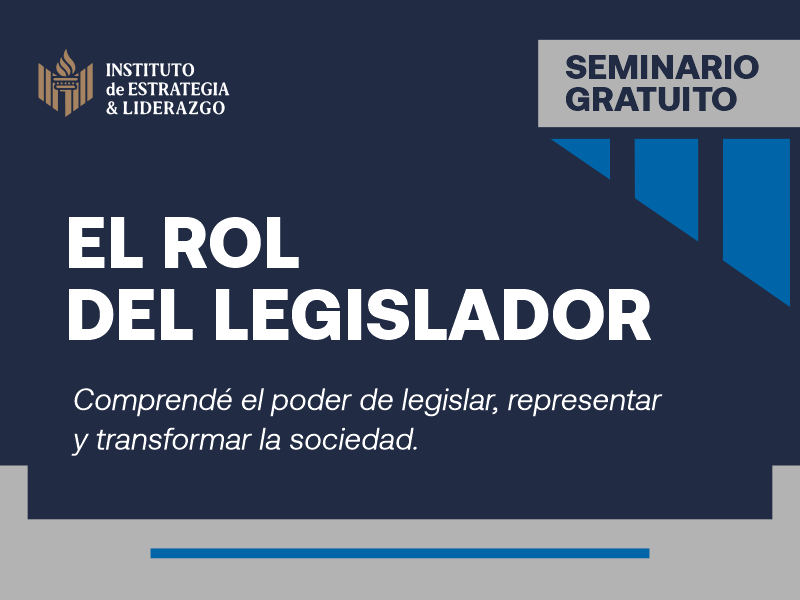 INSTITUTO
de ESTRATEGIA
& LIDERAZGO

SEMINARIO
GRATUITO

EL ROL
DEL LEGISLADOR

Comprendé el poder de legislar, representar y transformar la sociedad.